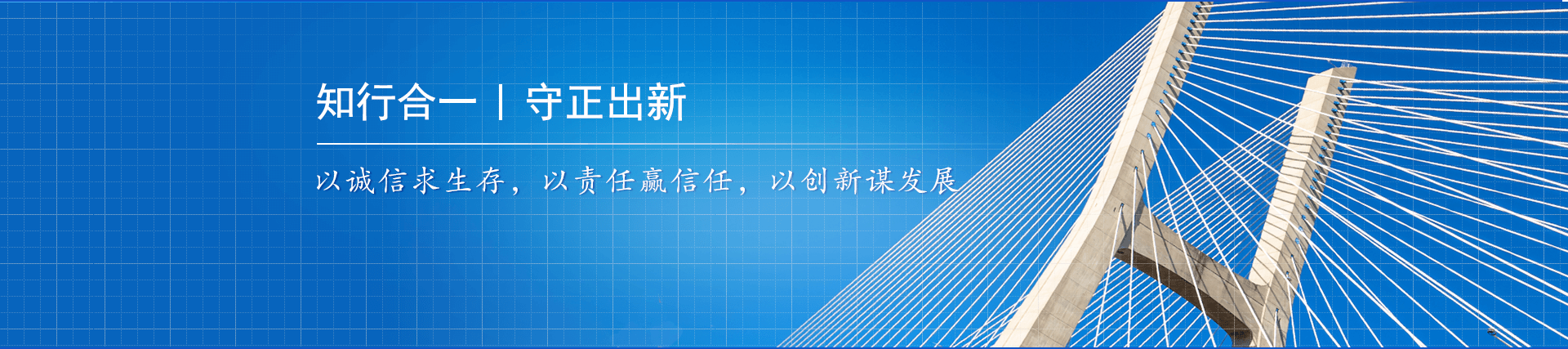 知行合一 | 守正出新

以诚信求生存，以责任赢信任，以创新谋发展